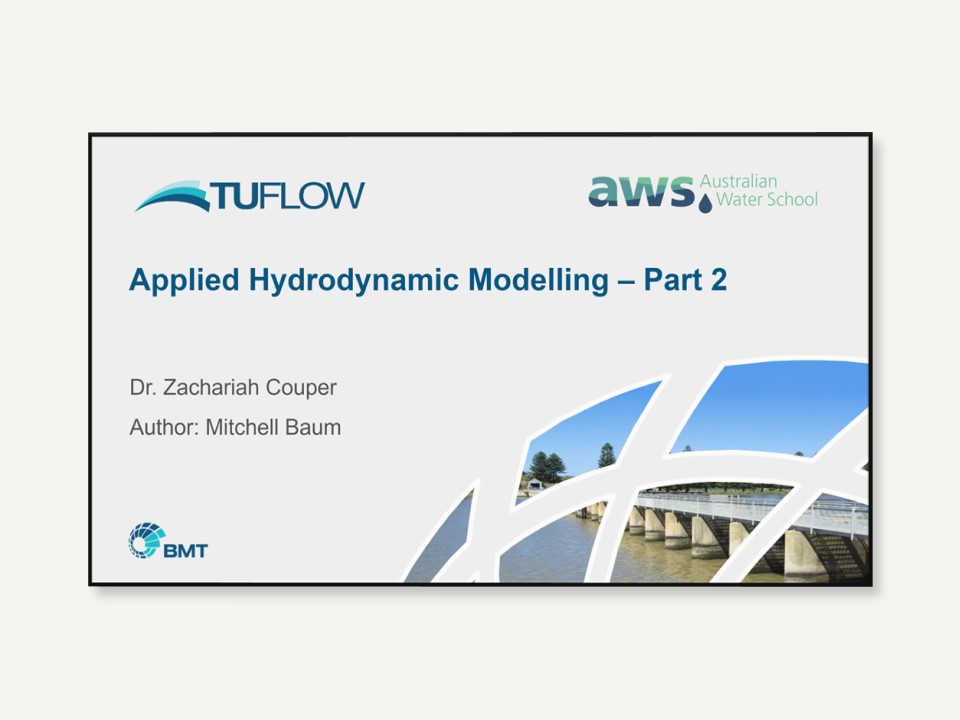 TUFLOW

aws Australian Water School

Applied Hydrodynamic Modelling – Part 2

Dr. Zachariah Couper

Author: Mitchell Baum

BMT